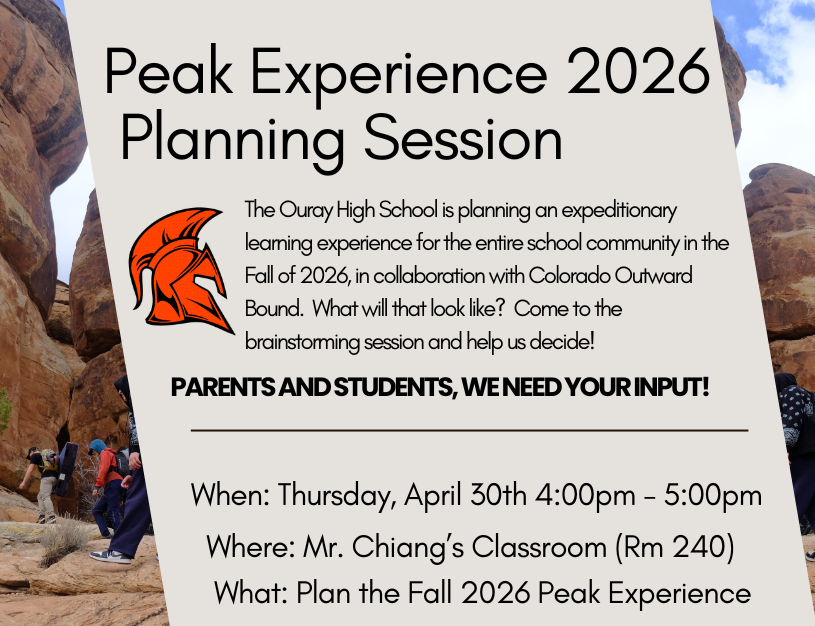 Peak Experience 2026
Planning Session

The Ouray High School is planning an expeditionary learning experience for the entire school community in the Fall of 2026, in collaboration with Colorado Outward Bound. What will that look like? Come to the brainstorming session and help us decide!

PARENTS AND STUDENTS, WE NEED YOUR INPUT!

When: Thursday, April 30th 4:00pm - 5:00pm
Where: Mr. Chiang's Classroom (Rm 240)
What: Plan the Fall 2026 Peak Experience